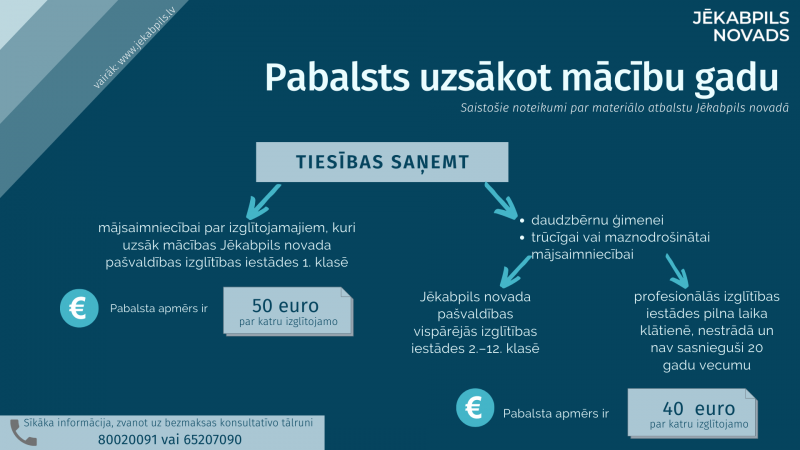 vairāk: www.jekabpils.lv

JĒKABPILS NOVADS

Pabalsts uzsākot mācību gadu

Saistošie noteikumi par materiālo atbalstu Jēkabpils novadā

TIESĪBAS SAŅEMT

mājsaimniecībai par izglītojamajiem, kuri uzsāk mācības Jēkabpils novada pašvaldības izglītības iestādes 1. klasē

€ Pabalsta apmērs ir 50 euro par katru izglītojamo

• daudzbērnu ģimenei
• trūcīgai vai maznodrošinātai mājsaimniecībai

Jēkabpils novada pašvaldības vispārējās izglītības iestādes 2.–12. klasē

profesionālās izglītības iestādes pilna laika klātienē, nestrādā un nav sasnieguši 20 gadu vecumu

€ Pabalsta apmērs ir 40 euro par katru izglītojamo

Sīkāka informācija, zvanot uz bezmaksas konsultatīvo tālruni 80020091 vai 65207090